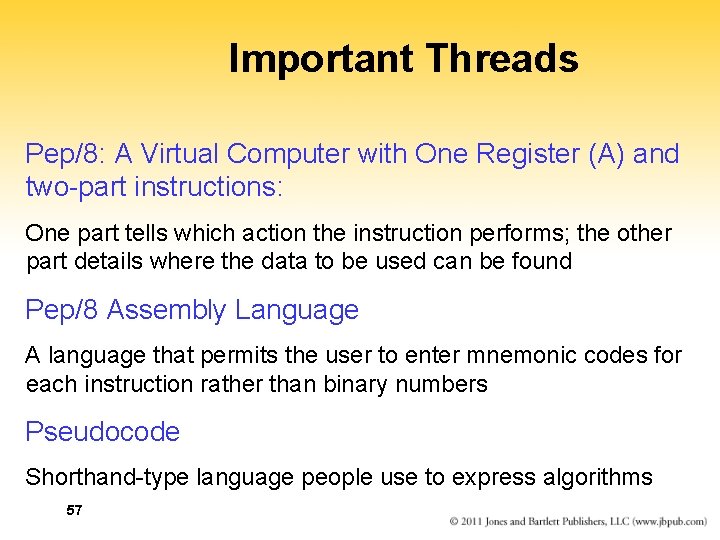 Important Threads

Pep/8: A Virtual Computer with One Register (A) and two-part instructions:

One part tells which action the instruction performs; the other part details where the data to be used can be found

Pep/8 Assembly Language

A language that permits the user to enter mnemonic codes for each instruction rather than binary numbers

Pseudocode

Shorthand-type language people use to express algorithms

57

© 2011 Jones and Bartlett Publishers, LLC (www.jbpub.com)